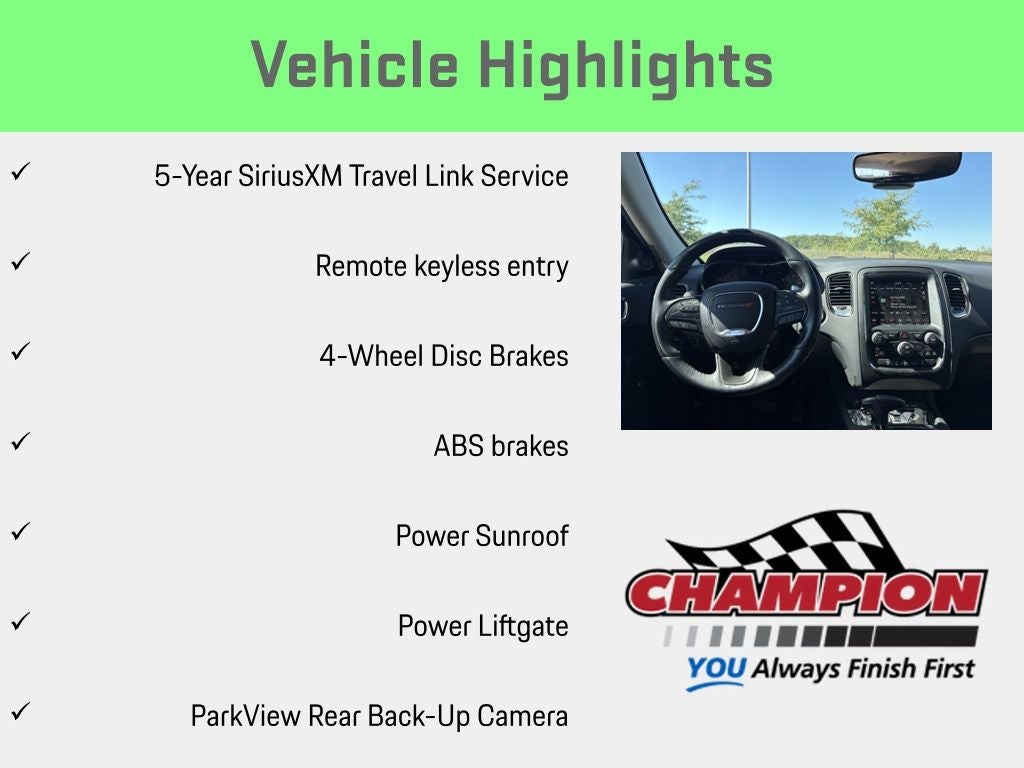 Vehicle Highlights

✓ 5-Year SiriusXM Travel Link Service

✓ Remote keyless entry

✓ 4-Wheel Disc Brakes

✓ ABS brakes

✓ Power Sunroof

✓ Power Liftgate

✓ ParkView Rear Back-Up Camera

CHAMPION
YOU Always Finish First